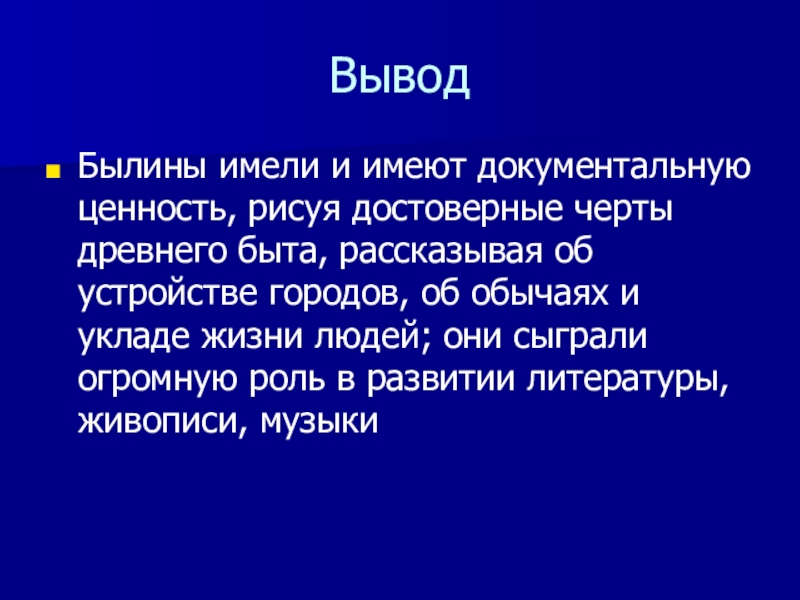 Вывод

Былины имели и имеют документальную ценность, рисуя достоверные черты древнего быта, рассказывая об устройстве городов, об обычаях и укладе жизни людей; они сыграли огромную роль в развитии литературы, живописи, музыки